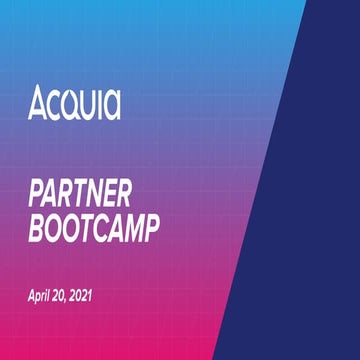 Acquia

PARTNER BOOTCAMP

April 20, 2021